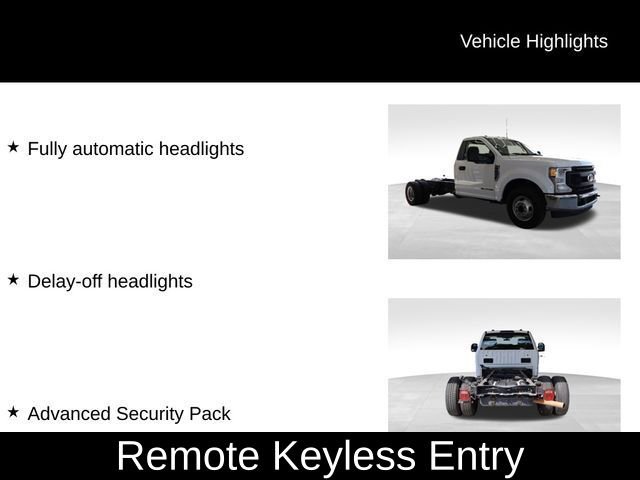 Vehicle Highlights

★ Fully automatic headlights

★ Delay-off headlights

★ Advanced Security Pack

Remote Keyless Entry